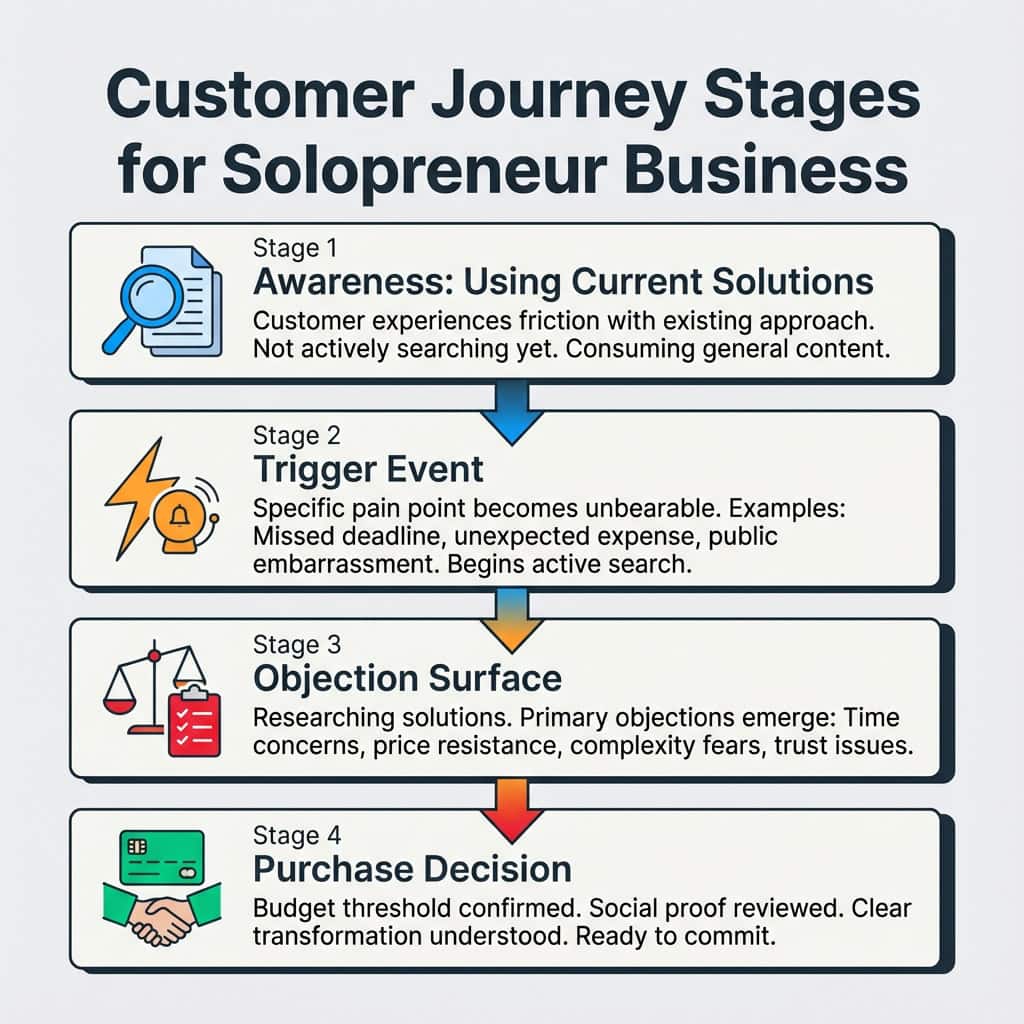 Customer Journey Stages for Solopreneur Business

Stage 1
Awareness: Using Current Solutions
Customer experiences friction with existing approach. Not actively searching yet. Consuming general content.

Stage 2
Trigger Event
Specific pain point becomes unbearable. Examples: Missed deadline, unexpected expense, public embarrassment. Begins active search.

Stage 3
Objection Surface
Researching solutions. Primary objections emerge: Time concerns, price resistance, complexity fears, trust issues.

Stage 4
Purchase Decision
Budget threshold confirmed. Social proof reviewed. Clear transformation understood. Ready to commit.